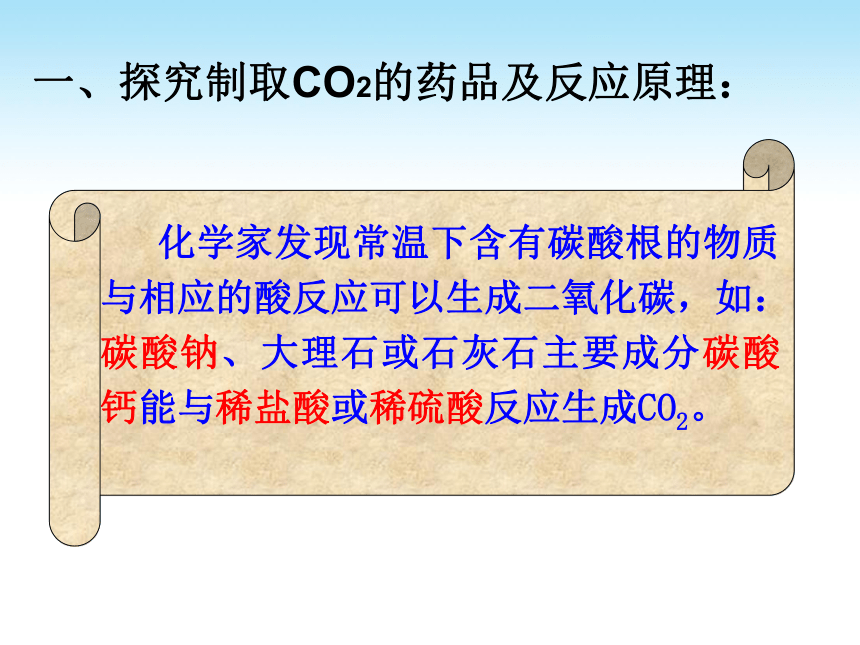 一、探究制取$CO_2$的药品及反应原理：

化学家发现常温下含有碳酸根的物质与相应的酸反应可以生成二氧化碳，如：碳酸钠、大理石或石灰石主要成分碳酸钙能与稀盐酸或稀硫酸反应生成$CO_2$。